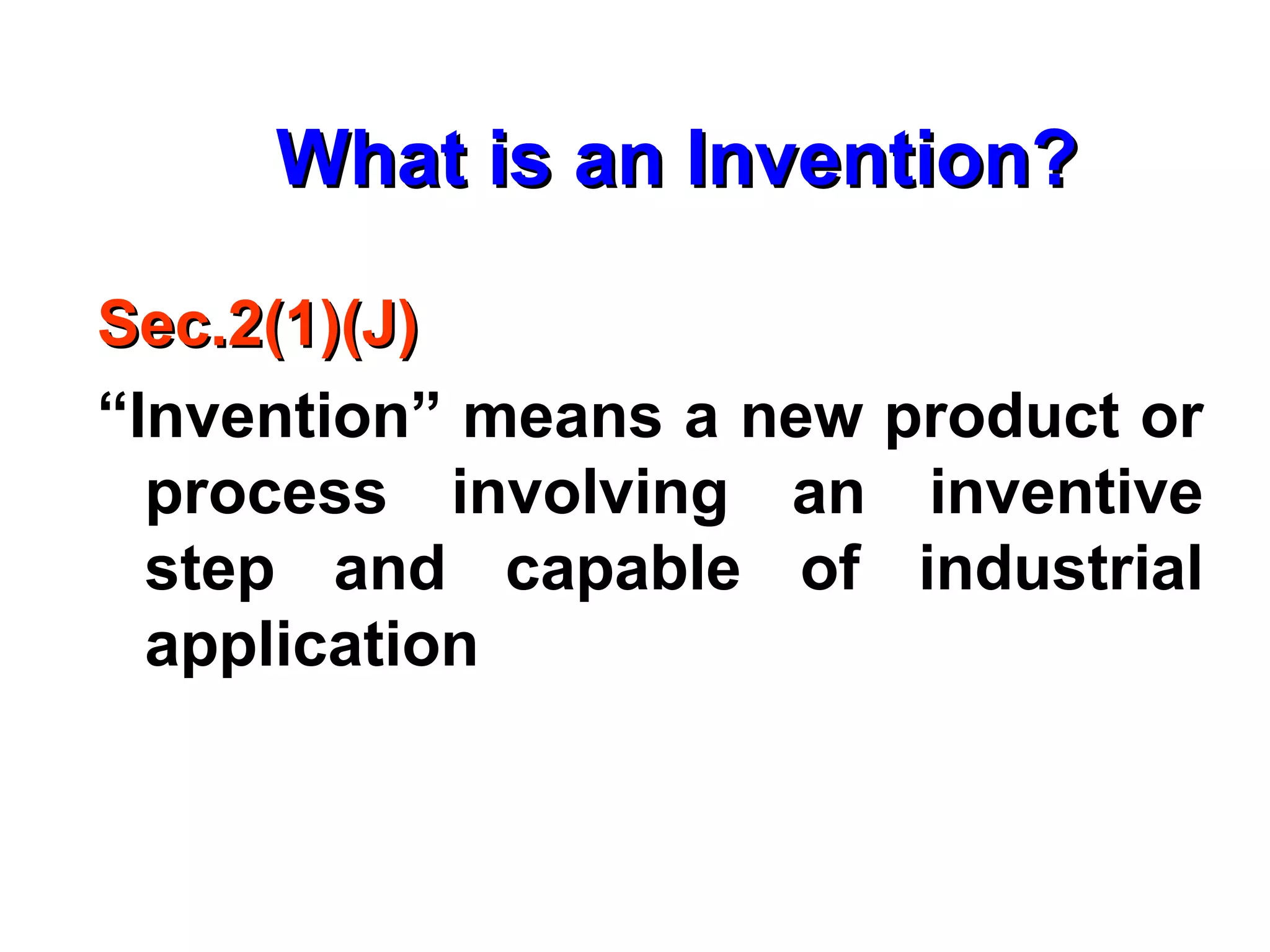 What is an Invention?

Sec.2(1)(J)

“Invention” means a new product or process involving an inventive step and capable of industrial application